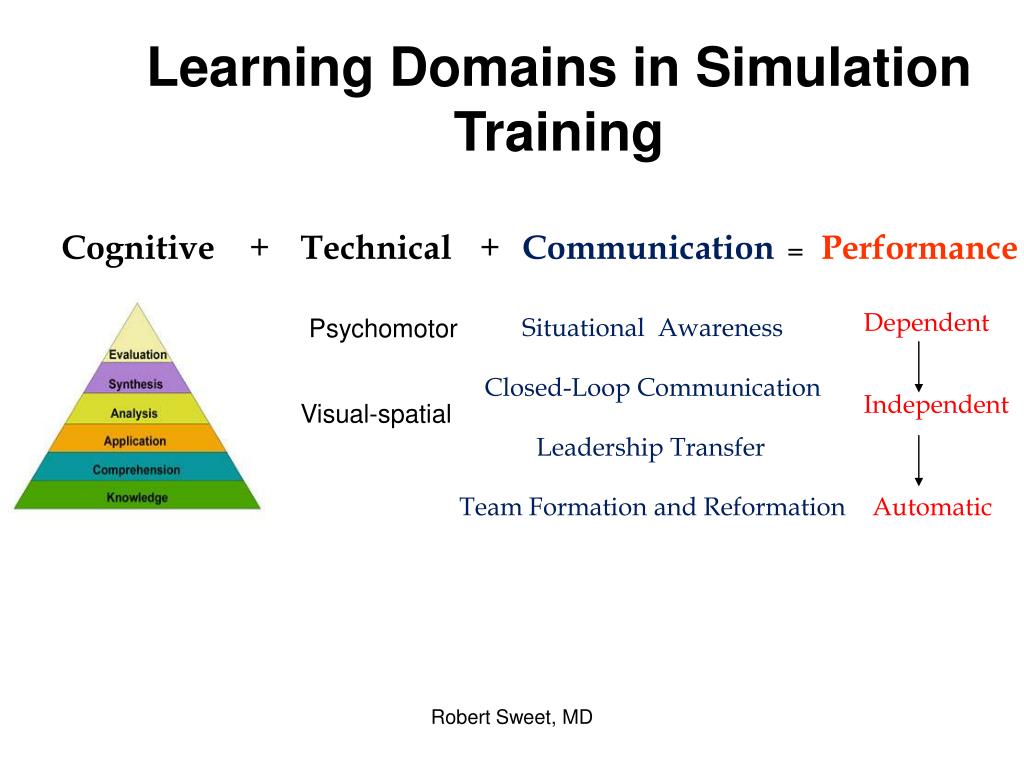 Learning Domains in Simulation Training

Cognitive + Technical + Communication = Performance

Evaluation
Synthesis
Analysis
Application
Comprehension
Knowledge

Psychomotor

Visual-spatial

Situational Awareness

Closed-Loop Communication

Leadership Transfer

Team Formation and Reformation

Dependent

Independent

Automatic

Robert Sweet, MD